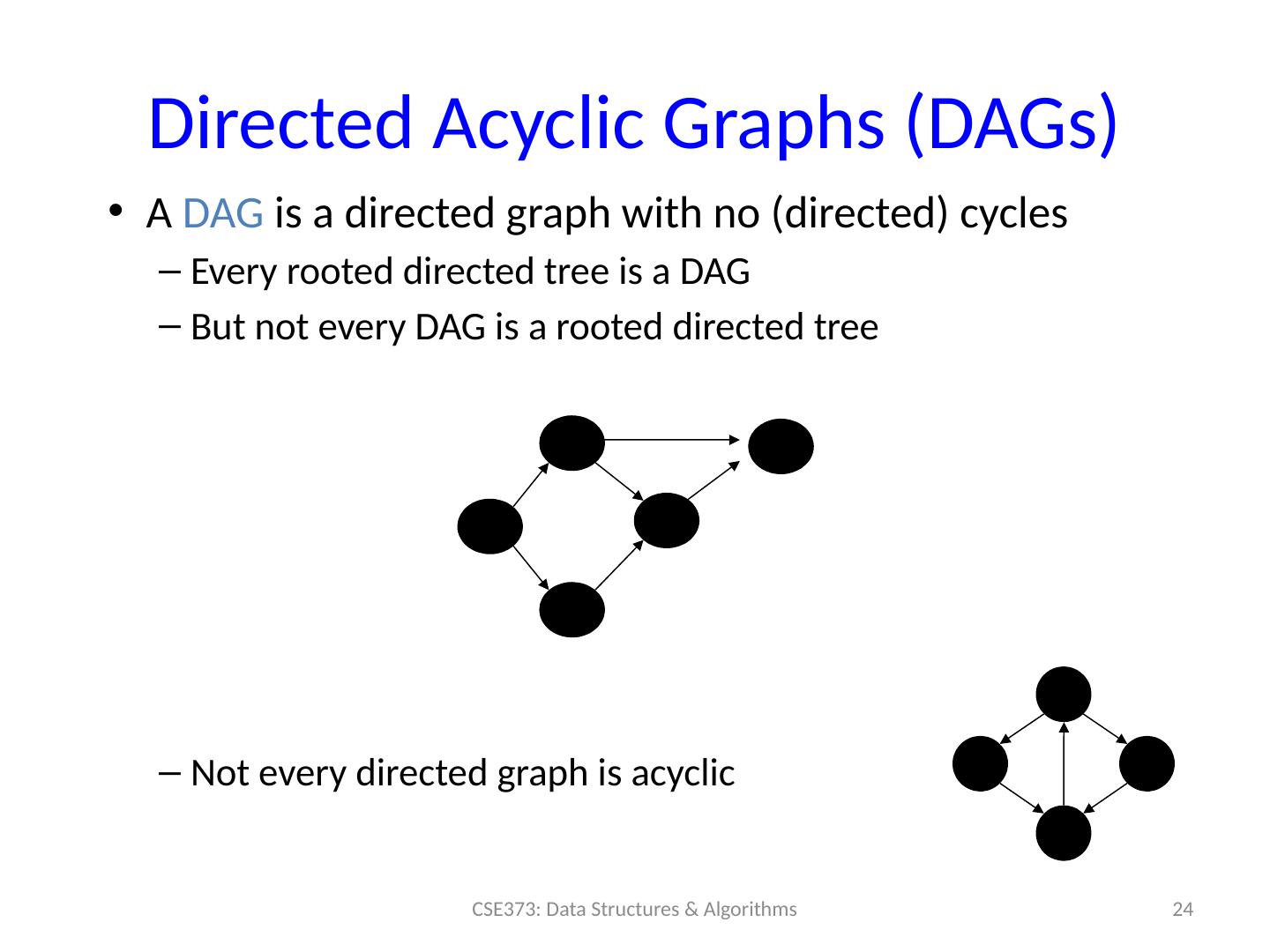 Directed Acyclic Graphs (DAGs)

• A DAG is a directed graph with no (directed) cycles
– Every rooted directed tree is a DAG
– But not every DAG is a rooted directed tree

– Not every directed graph is acyclic

CSE373: Data Structures & Algorithms

24